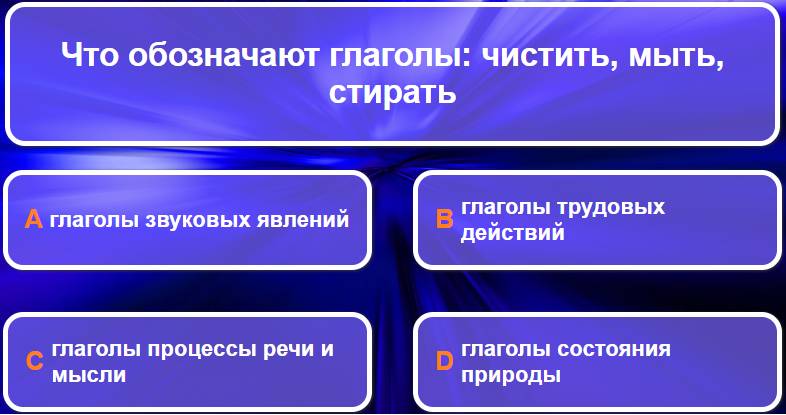 Что обозначают глаголы: чистить, мыть, стирать

A глаголы звуковых явлений

B глаголы трудовых действий

C глаголы процессы речи и мысли

D глаголы состояния природы